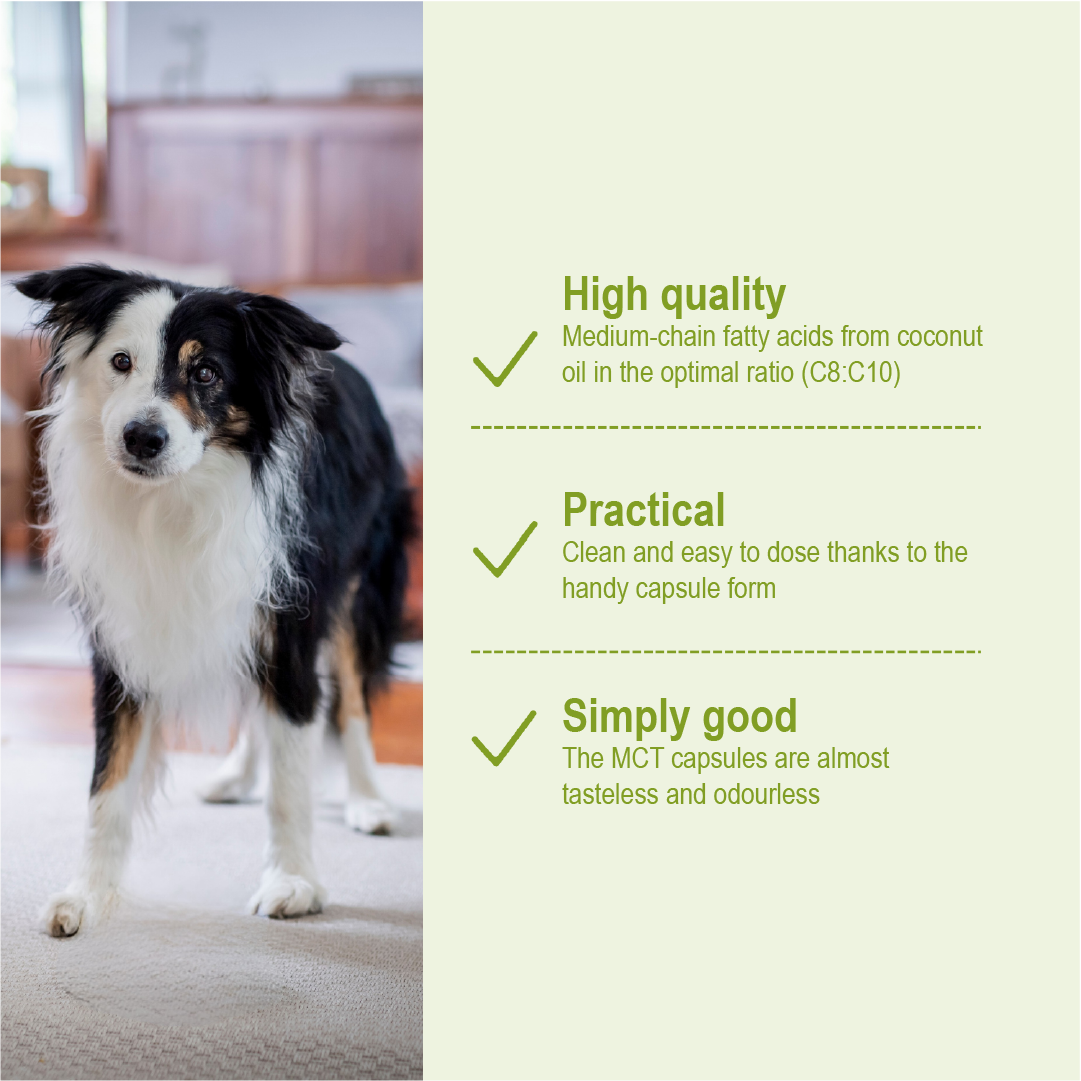 High quality
Medium-chain fatty acids from coconut oil in the optimal ratio (C8:C10)

Practical
Clean and easy to dose thanks to the handy capsule form

Simply good
The MCT capsules are almost tasteless and odourless